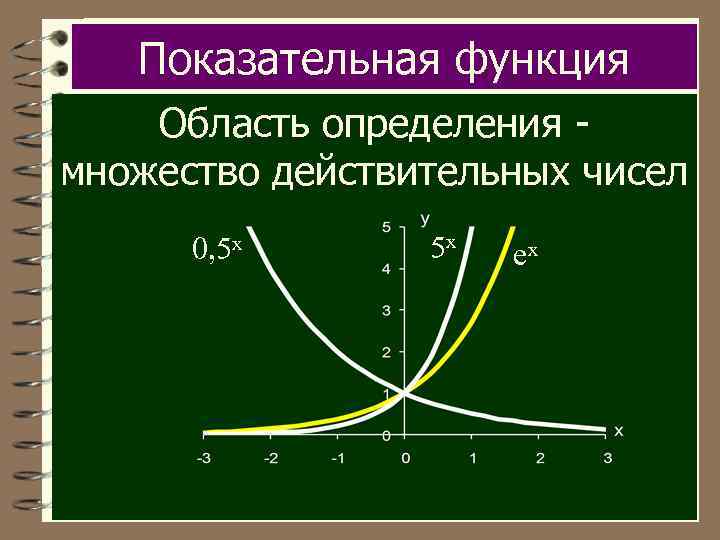 Показательная функция

Область определения - множество действительных чисел

$0,5^x$

$5^x$

$e^x$

y

5
4
3
2
1
0

x

-3 -2 -1 0 1 2 3